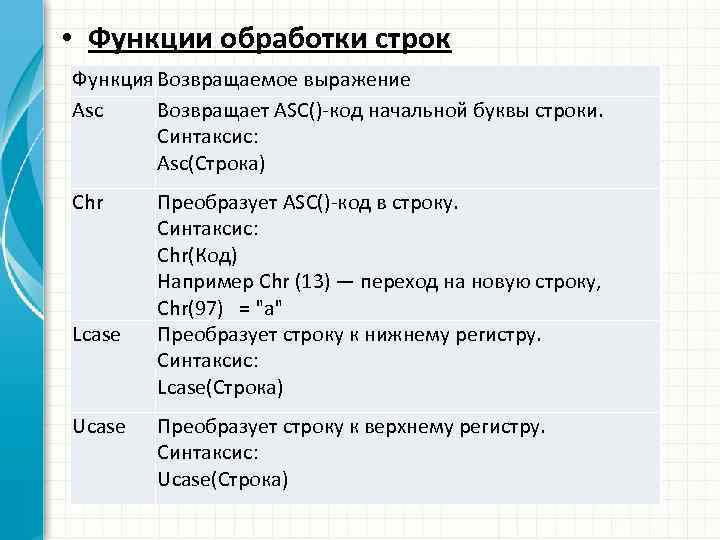 • Функции обработки строк

| Функция | Возвращаемое выражение |
|---|---|
| Asc | Возвращает ASC()-код начальной буквы строки. Синтаксис: Asc(Строка) |
| Chr | Преобразует ASC()-код в строку. Синтаксис: Chr(Код) Например Chr (13) — переход на новую строку, Chr(97) = "a" |
| Lcase | Преобразует строку к нижнему регистру. Синтаксис: Lcase(Строка) |
| Ucase | Преобразует строку к верхнему регистру. Синтаксис: Ucase(Строка) |